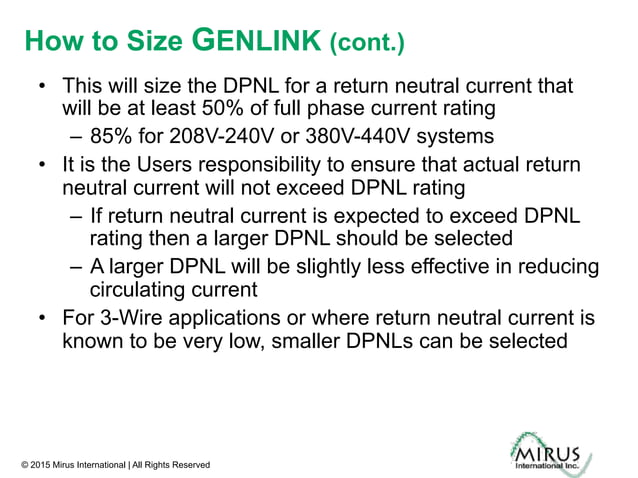 How to Size GENLINK (cont.)

• This will size the DPNL for a return neutral current that will be at least 50% of full phase current rating
  – 85% for 208V-240V or 380V-440V systems
• It is the Users responsibility to ensure that actual return neutral current will not exceed DPNL rating
  – If return neutral current is expected to exceed DPNL rating then a larger DPNL should be selected
  – A larger DPNL will be slightly less effective in reducing circulating current
• For 3-Wire applications or where return neutral current is known to be very low, smaller DPNLs can be selected

© 2015 Mirus International | All Rights Reserved

MIRUS
International Inc.